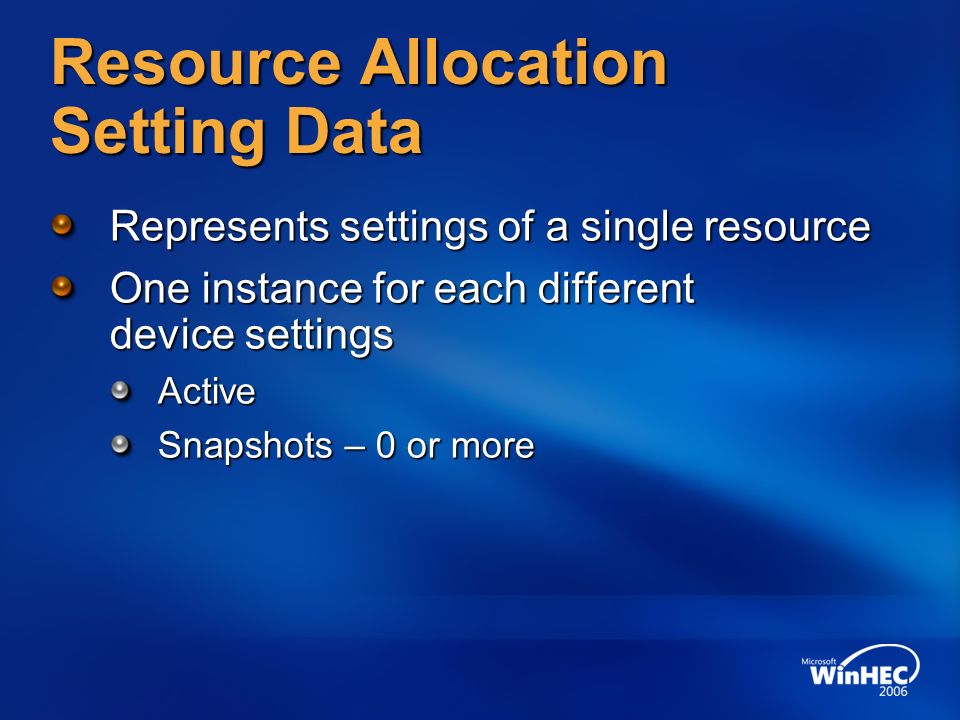 Resource Allocation Setting Data

Represents settings of a single resource

One instance for each different device settings

Active

Snapshots – 0 or more

Microsoft WinHEC 2006